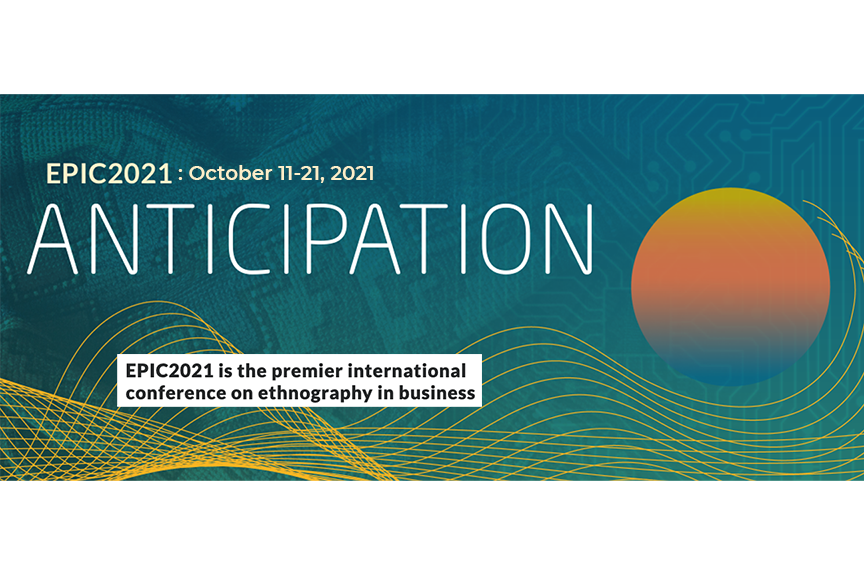 EPIC2021 : October 11-21, 2021

ANTICIPATION

EPIC2021 is the premier international conference on ethnography in business